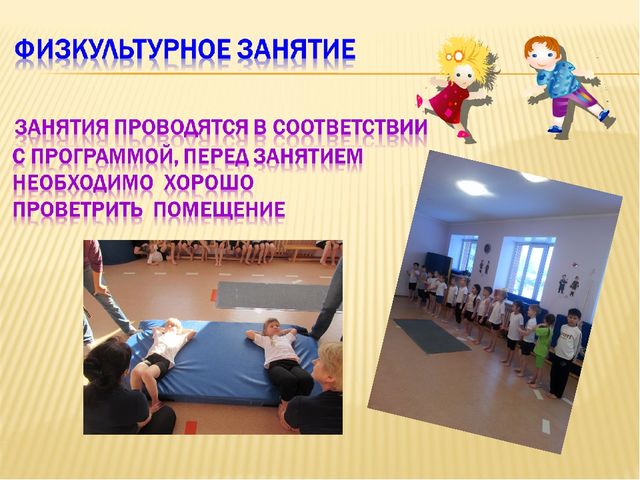 ФИЗКУЛЬТУРНОЕ ЗАНЯТИЕ

ЗАНЯТИЯ ПРОВОДЯТСЯ В СООТВЕТСТВИИ С ПРОГРАММОЙ, ПЕРЕД ЗАНЯТИЕМ НЕОБХОДИМО ХОРОШО ПРОВЕТРИТЬ ПОМЕЩЕНИЕ